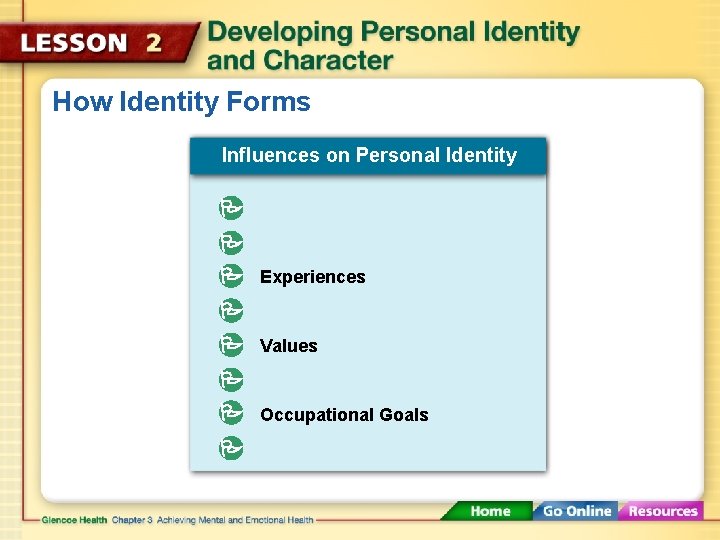 LESSON 2 Developing Personal Identity and Character

How Identity Forms

Influences on Personal Identity

Experiences

Values

Occupational Goals

Glencoe Health Chapter 3 Achieving Mental and Emotional Health

Home Go Online Resources